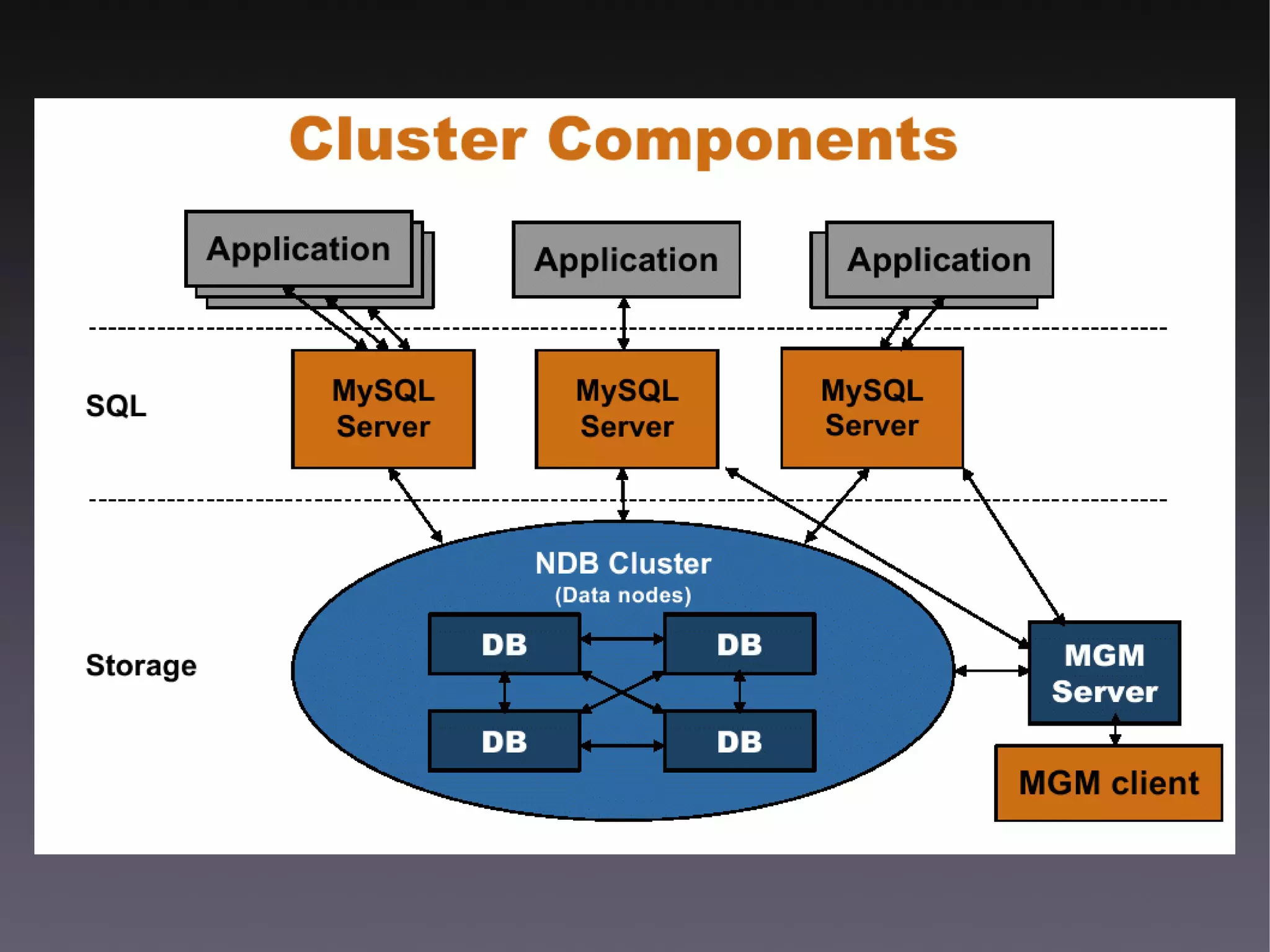 Cluster Components

Application

Application

Application

SQL

MySQL Server

MySQL Server

MySQL Server

Storage

NDB Cluster
(Data nodes)

DB

DB

DB

DB

MGM Server

MGM client